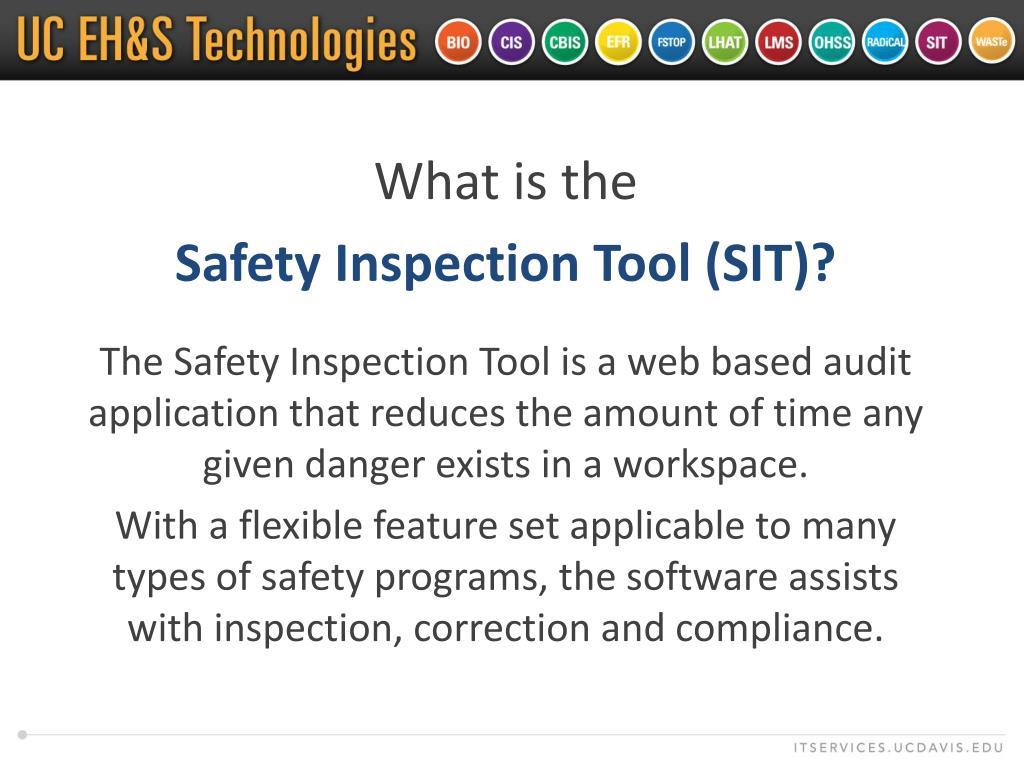 UC EH&S Technologies BIO CIS CBIS EFR FSTOP LHAT LMS OHSS RADiCAL SIT WASTe

What is the

Safety Inspection Tool (SIT)?

The Safety Inspection Tool is a web based audit application that reduces the amount of time any given danger exists in a workspace.

With a flexible feature set applicable to many types of safety programs, the software assists with inspection, correction and compliance.

ITSERVICES.UCDAVIS.EDU